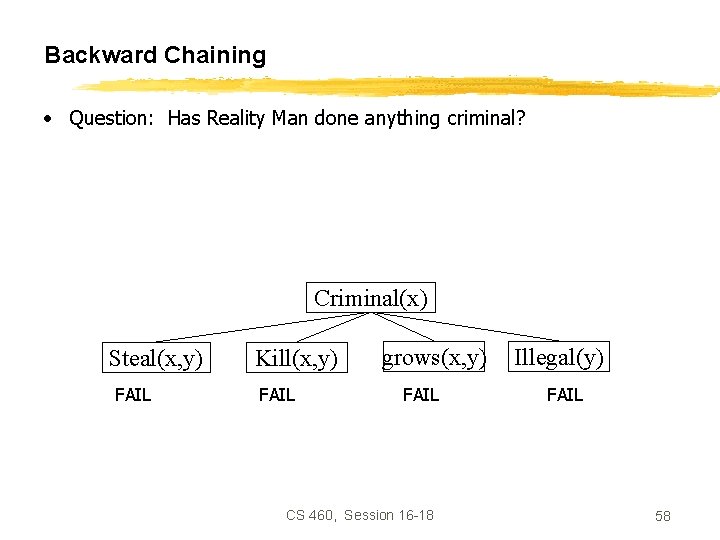 Backward Chaining

• Question: Has Reality Man done anything criminal?

Criminal(x)

Steal(x,y)

Kill(x,y)

grows(x,y)

Illegal(y)

FAIL

FAIL

FAIL

FAIL

CS 460, Session 16-18

58